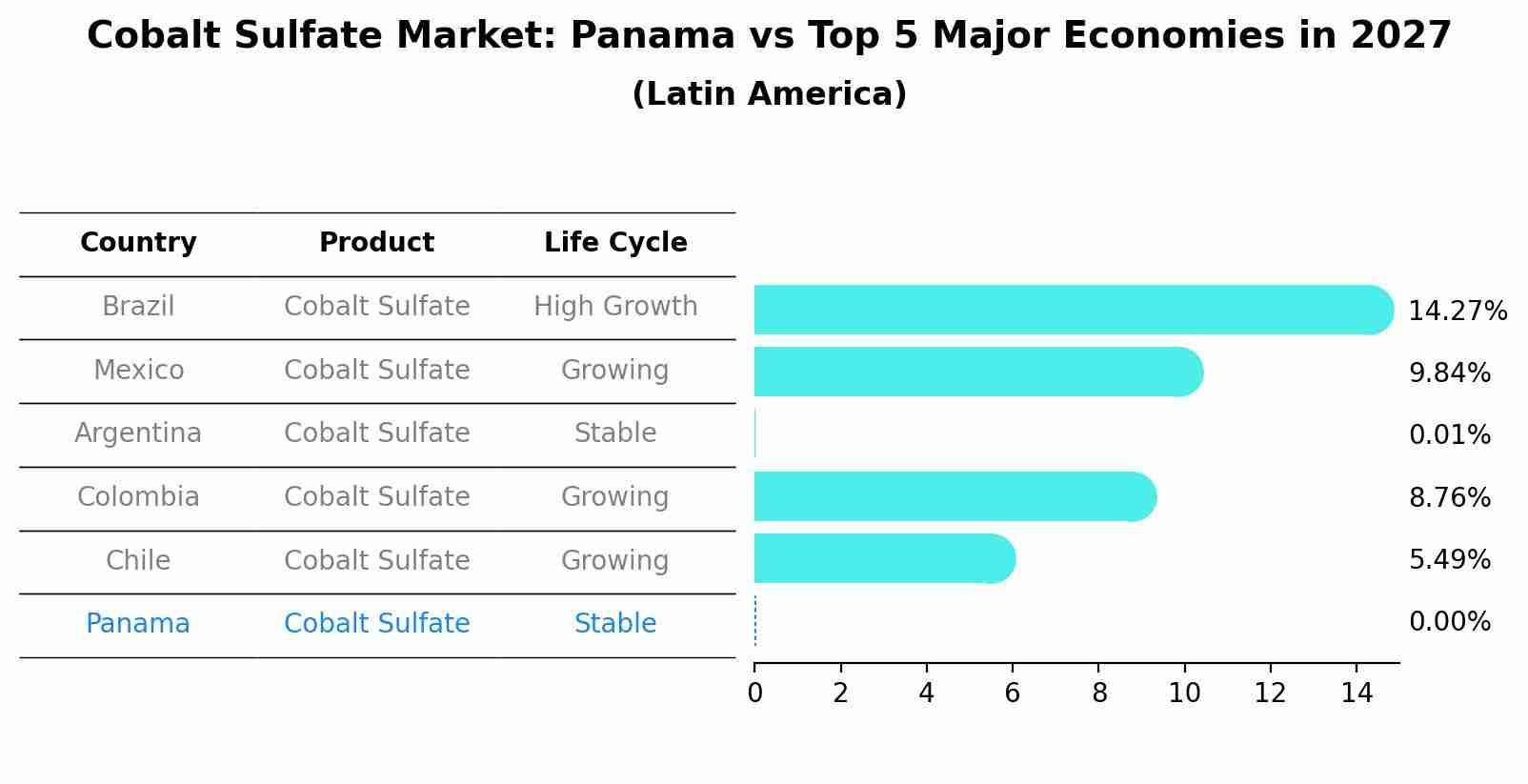 Cobalt Sulfate Market: Panama vs Top 5 Major Economies in 2027
(Latin America)

| Country | Product | Life Cycle |
|---|---|---|
| Brazil | Cobalt Sulfate | High Growth |
| Mexico | Cobalt Sulfate | Growing |
| Argentina | Cobalt Sulfate | Stable |
| Colombia | Cobalt Sulfate | Growing |
| Chile | Cobalt Sulfate | Growing |
| Panama | Cobalt Sulfate | Stable |

14.27%
9.84%
0.01%
8.76%
5.49%
0.00%

0 2 4 6 8 10 12 14